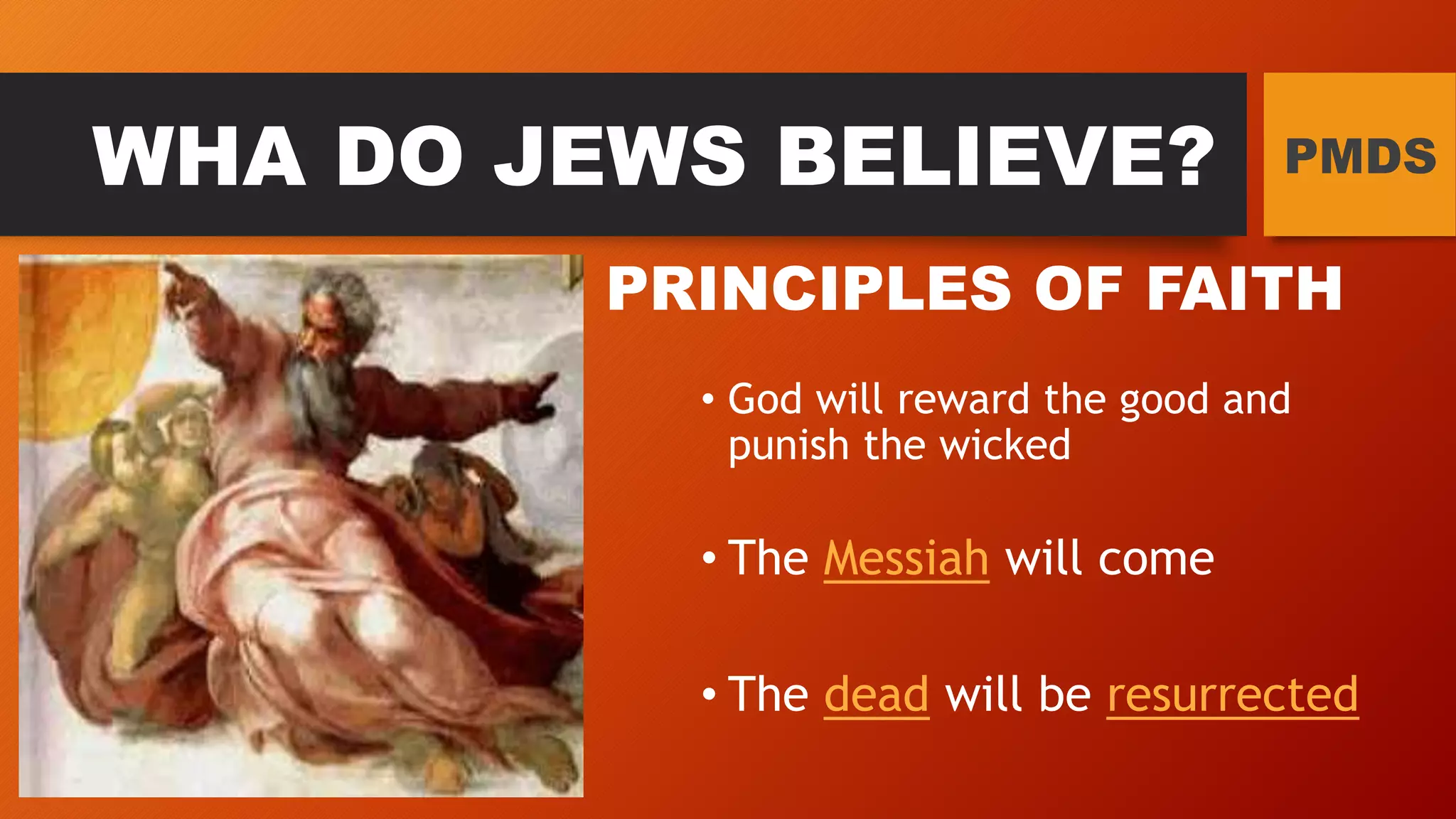 WHA DO JEWS BELIEVE?

PMDS

PRINCIPLES OF FAITH

• God will reward the good and punish the wicked

• The Messiah will come

• The dead will be resurrected